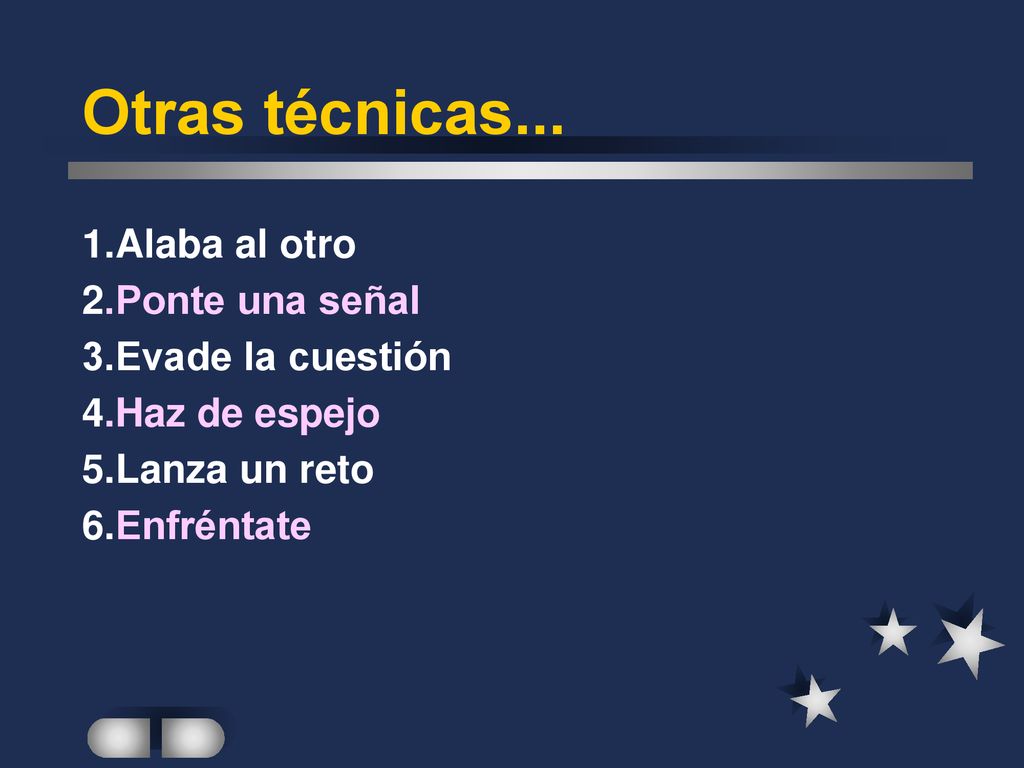 Otras técnicas...

1.Alaba al otro
2.Ponte una señal
3.Evade la cuestión
4.Haz de espejo
5.Lanza un reto
6.Enfréntate